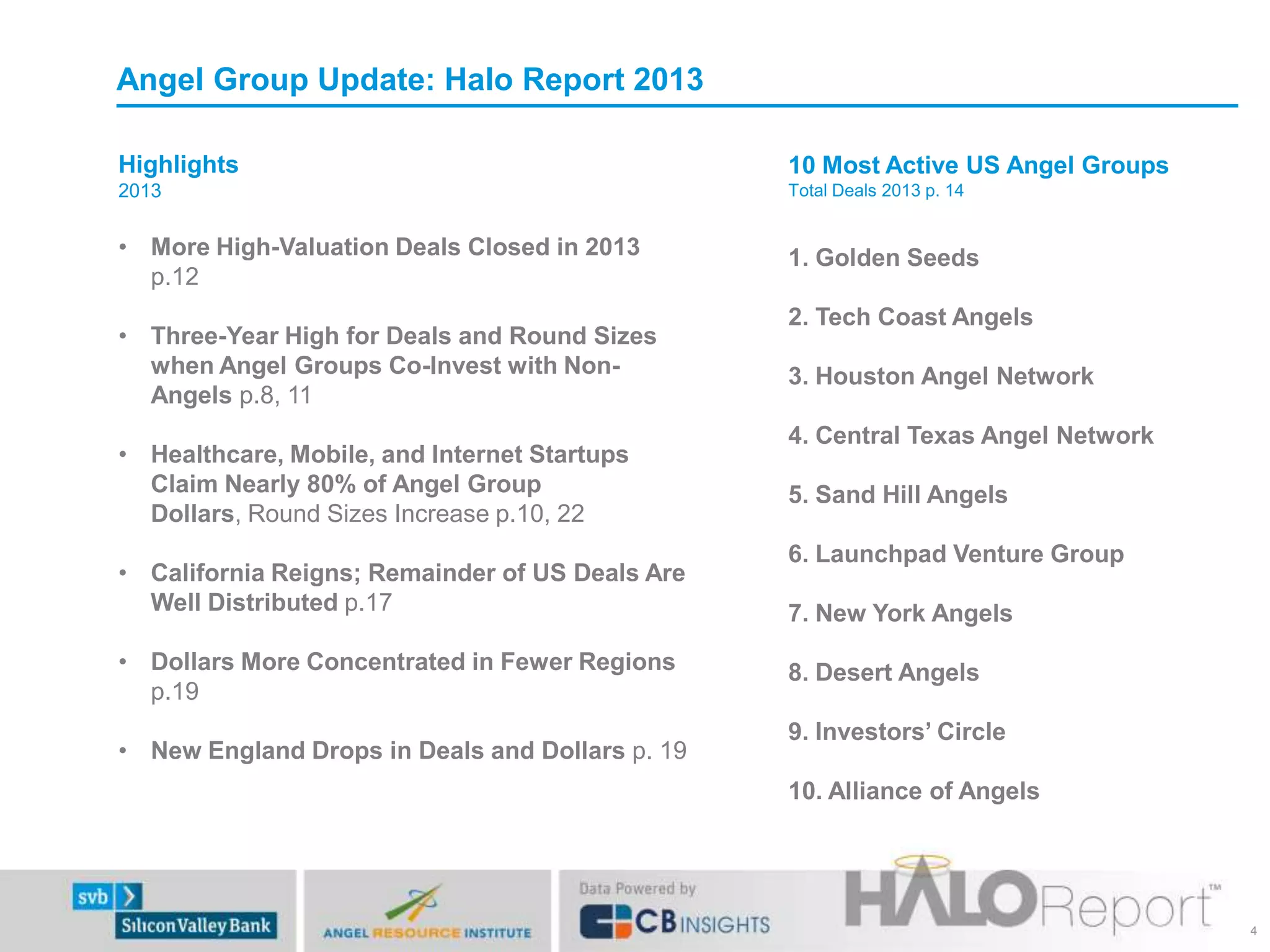 Angel Group Update: Halo Report 2013

Highlights
2013

• More High-Valuation Deals Closed in 2013 p.12

• Three-Year High for Deals and Round Sizes when Angel Groups Co-Invest with Non-Angels p.8, 11

• Healthcare, Mobile, and Internet Startups Claim Nearly 80% of Angel Group Dollars, Round Sizes Increase p.10, 22

• California Reigns; Remainder of US Deals Are Well Distributed p.17

• Dollars More Concentrated in Fewer Regions p.19

• New England Drops in Deals and Dollars p. 19

10 Most Active US Angel Groups
Total Deals 2013 p. 14

1. Golden Seeds

2. Tech Coast Angels

3. Houston Angel Network

4. Central Texas Angel Network

5. Sand Hill Angels

6. Launchpad Venture Group

7. New York Angels

8. Desert Angels

9. Investors' Circle

10. Alliance of Angels

svb
Silicon Valley Bank

ANGEL RESOURCE INSTITUTE

Data Powered by
CB INSIGHTS

HALO Report™

4